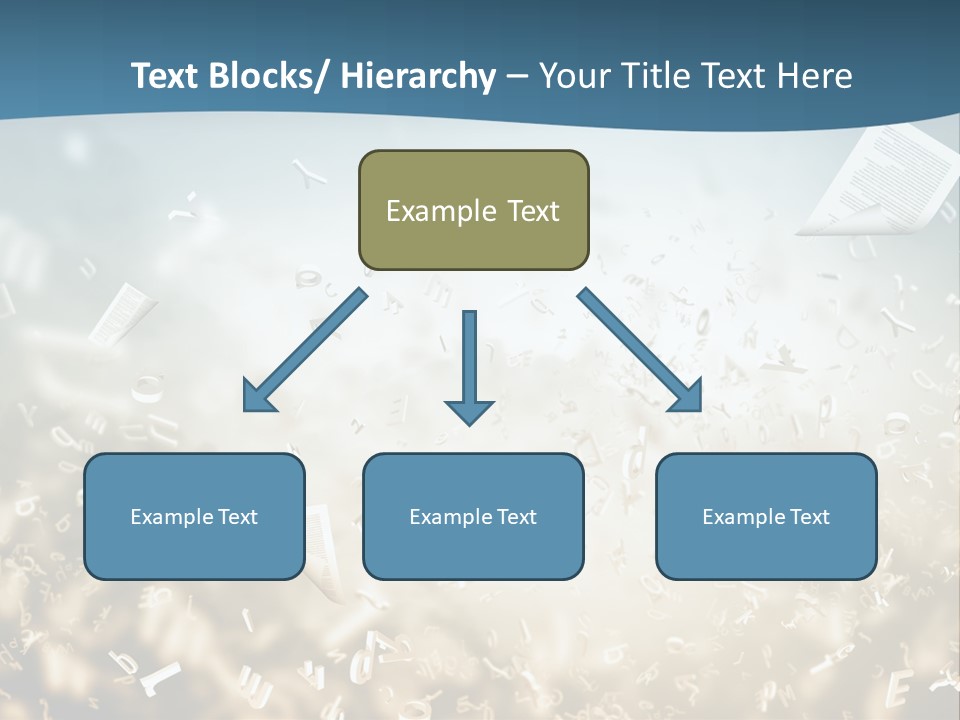 Text Blocks/ Hierarchy – Your Title Text Here

Example Text

Example Text

Example Text

Example Text